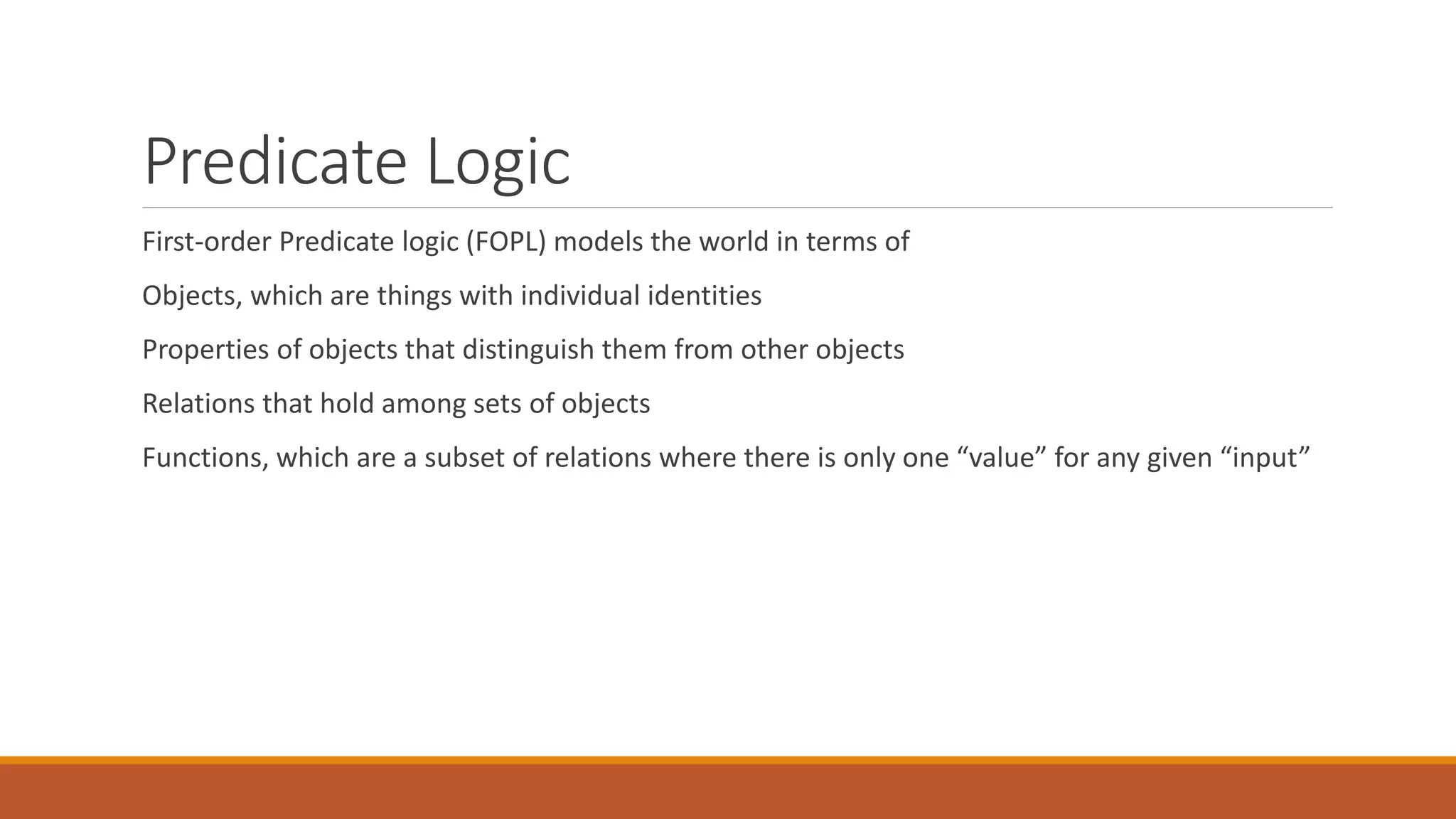 Predicate Logic

First-order Predicate logic (FOPL) models the world in terms of

Objects, which are things with individual identities

Properties of objects that distinguish them from other objects

Relations that hold among sets of objects

Functions, which are a subset of relations where there is only one “value” for any given “input”